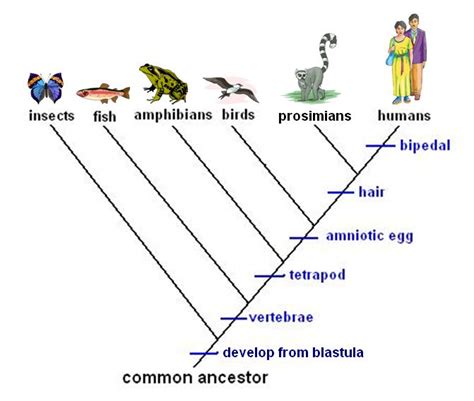 insects fish amphibians birds prosimians humans

bipedal

hair

amniotic egg

tetrapod

vertebrae

develop from blastula

common ancestor